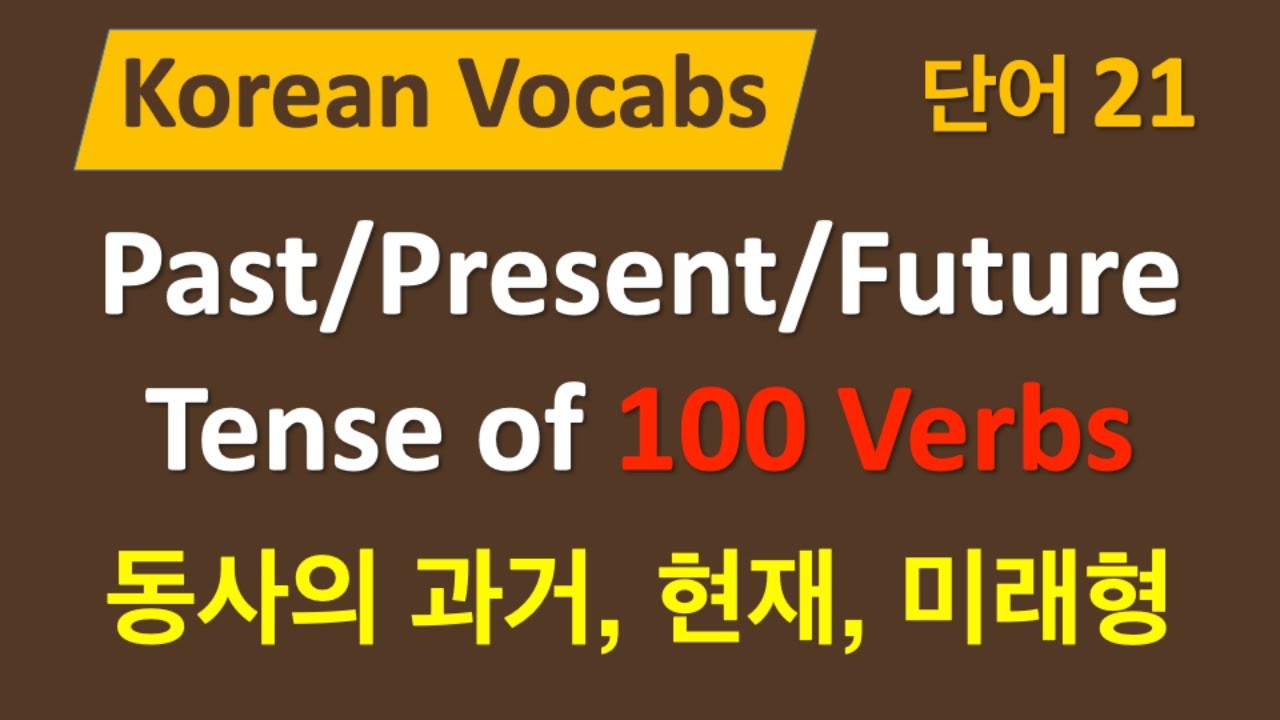 Korean Vocabs 단어 21

Past/Present/Future Tense of 100 Verbs

동사의 과거, 현재, 미래형